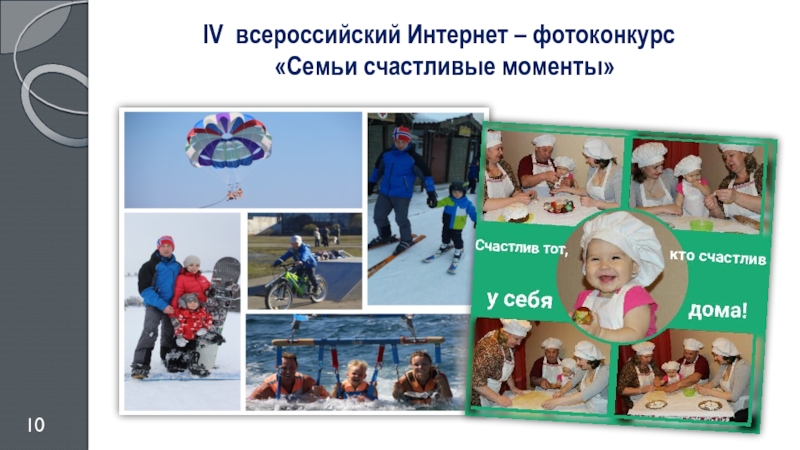 IV всероссийский Интернет – фотоконкурс «Семьи счастливые моменты»

Счастлив тот, кто счастлив

у себя дома!

10